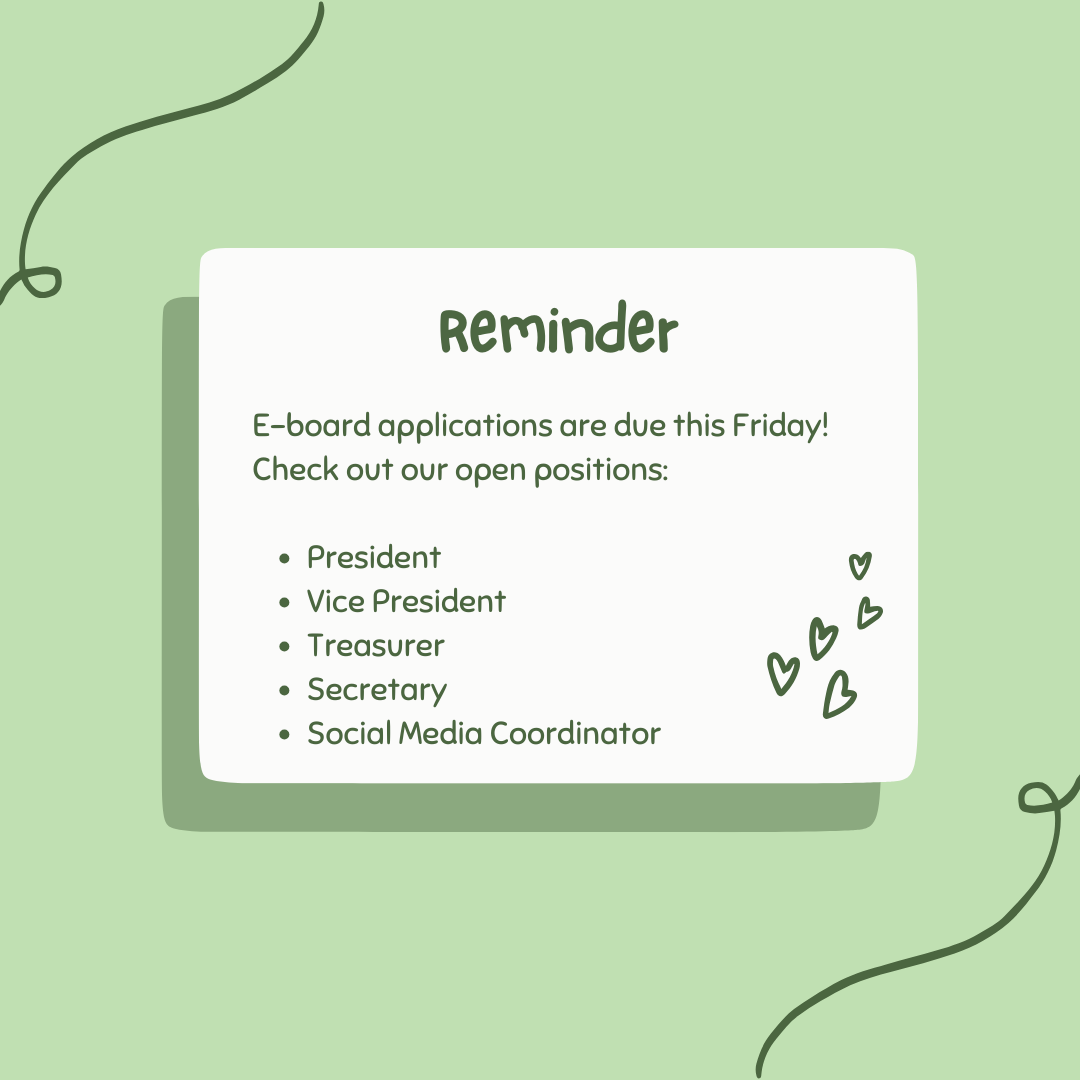 Reminder

E-board applications are due this Friday! Check out our open positions:

- President
- Vice President
- Treasurer
- Secretary
- Social Media Coordinator